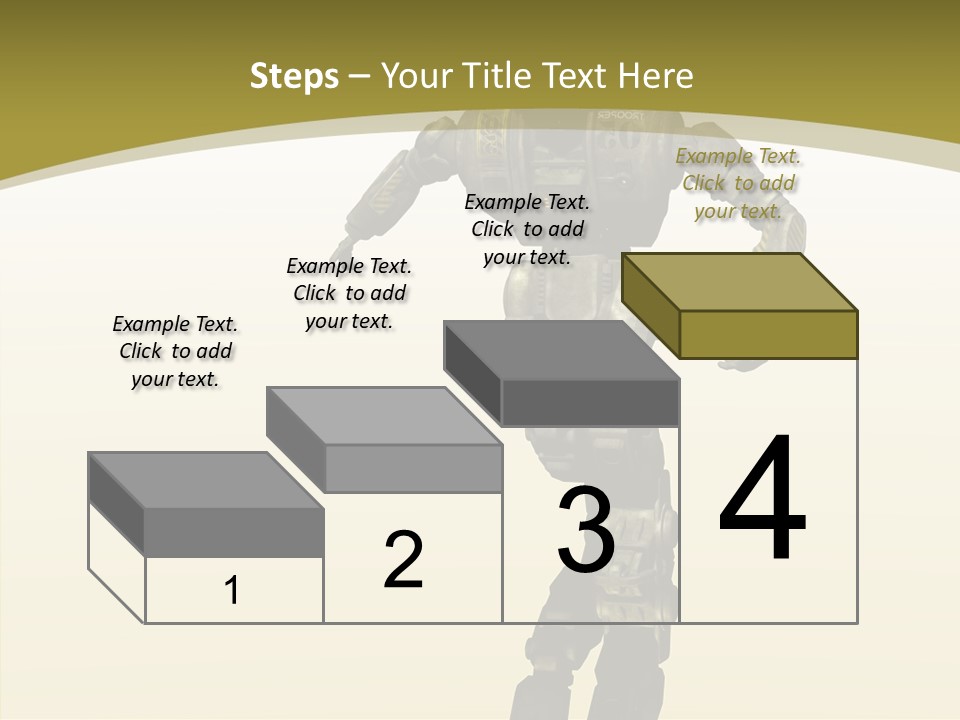 Steps – Your Title Text Here

Example Text. Click to add your text.

Example Text. Click to add your text.

Example Text. Click to add your text.

Example Text. Click to add your text.

1

2

3

4